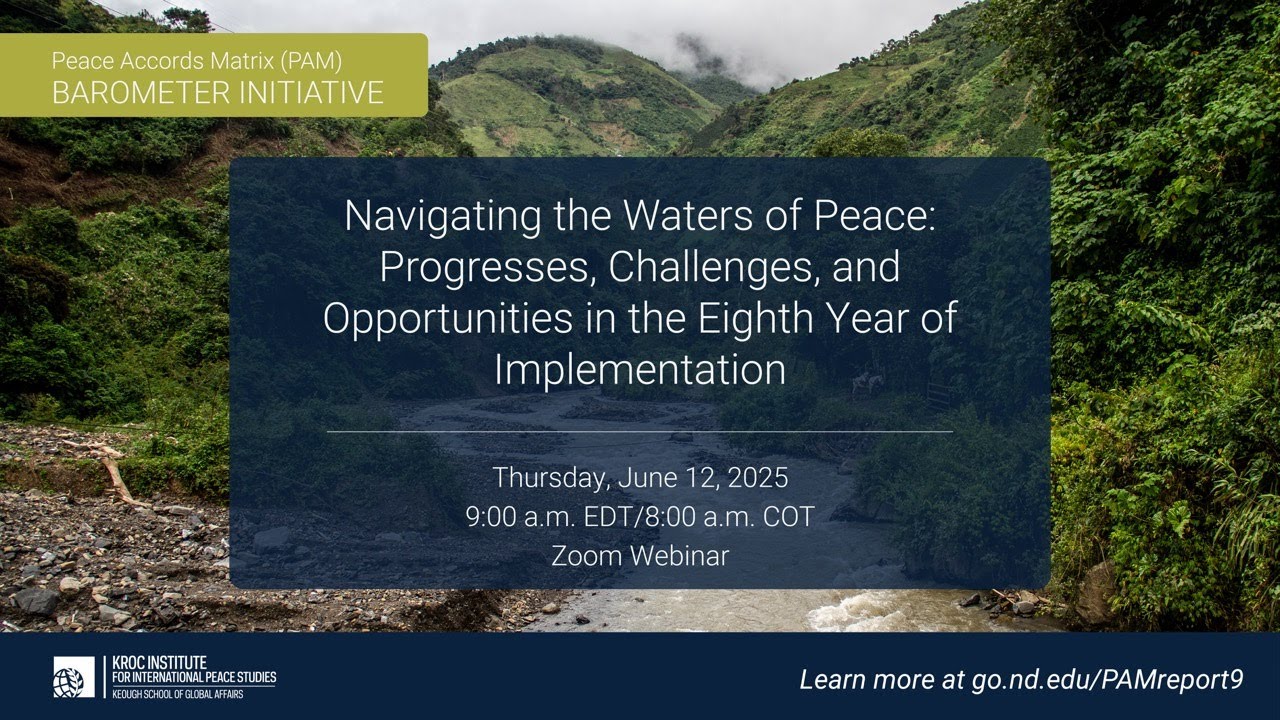 Peace Accords Matrix (PAM)
BAROMETER INITIATIVE

Navigating the Waters of Peace: Progresses, Challenges, and Opportunities in the Eighth Year of Implementation

Thursday, June 12, 2025
9:00 a.m. EDT/8:00 a.m. COT
Zoom Webinar

KROC INSTITUTE
FOR INTERNATIONAL PEACE STUDIES
KEOUGH SCHOOL OF GLOBAL AFFAIRS

Learn more at go.nd.edu/PAMreport9